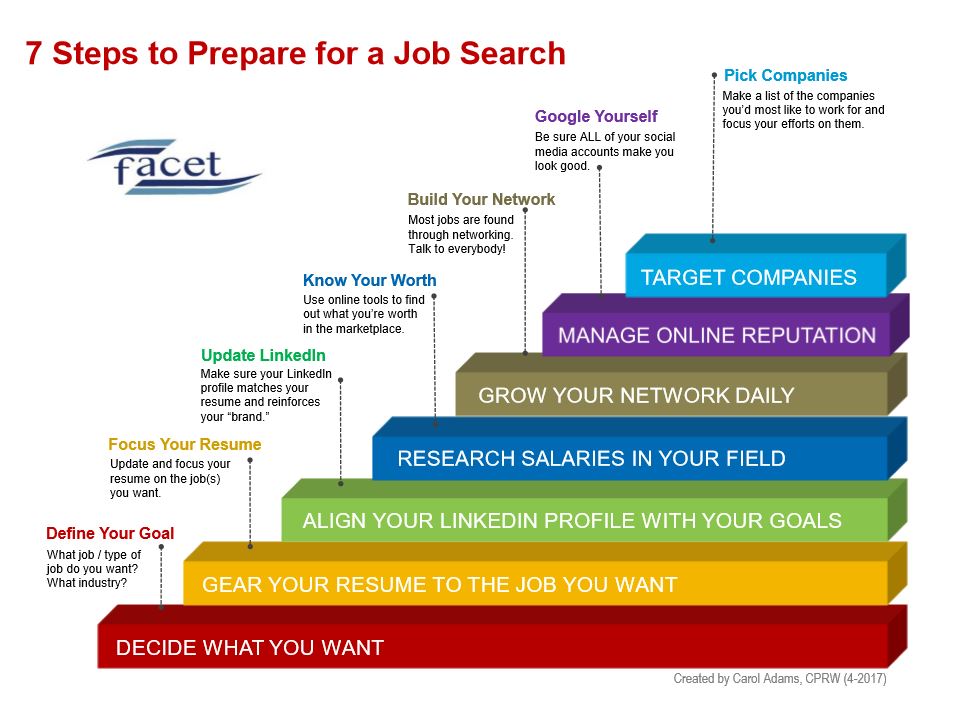 7 Steps to Prepare for a Job Search

facet

Pick Companies
Make a list of the companies you'd most like to work for and focus your efforts on them.

Google Yourself
Be sure ALL of your social media accounts make you look good.

Build Your Network
Most jobs are found through networking. Talk to everybody!

Know Your Worth
Use online tools to find out what you're worth in the marketplace.

Update LinkedIn
Make sure your LinkedIn profile matches your resume and reinforces your "brand."

Focus Your Resume
Update and focus your resume on the job(s) you want.

Define Your Goal
What job / type of job do you want? What industry?

TARGET COMPANIES

MANAGE ONLINE REPUTATION

GROW YOUR NETWORK DAILY

RESEARCH SALARIES IN YOUR FIELD

ALIGN YOUR LINKEDIN PROFILE WITH YOUR GOALS

GEAR YOUR RESUME TO THE JOB YOU WANT

DECIDE WHAT YOU WANT

Created by Carol Adams, CPRW (4-2017)